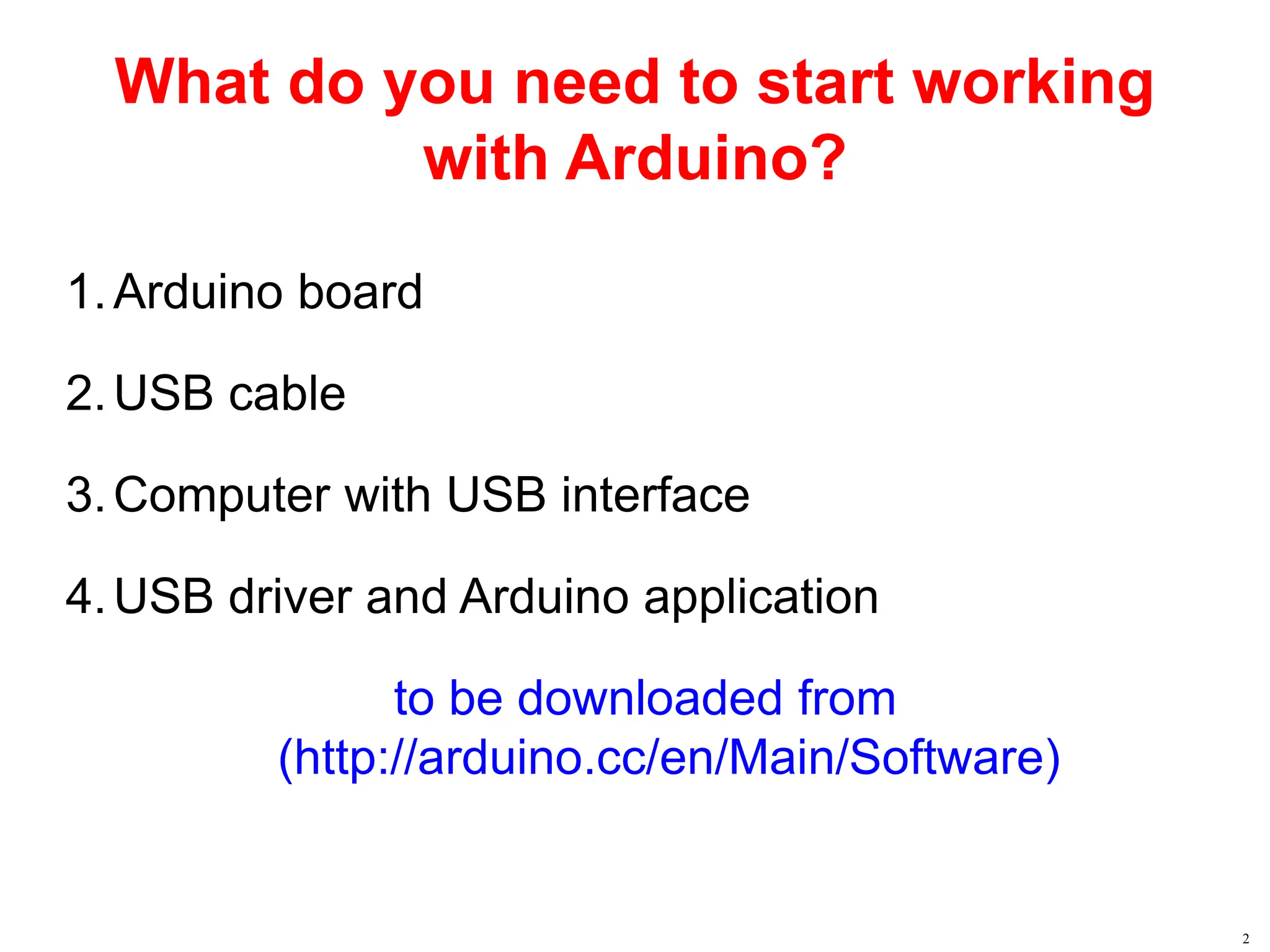 What do you need to start working with Arduino?

1. Arduino board

2. USB cable

3. Computer with USB interface

4. USB driver and Arduino application

to be downloaded from (http://arduino.cc/en/Main/Software)

2